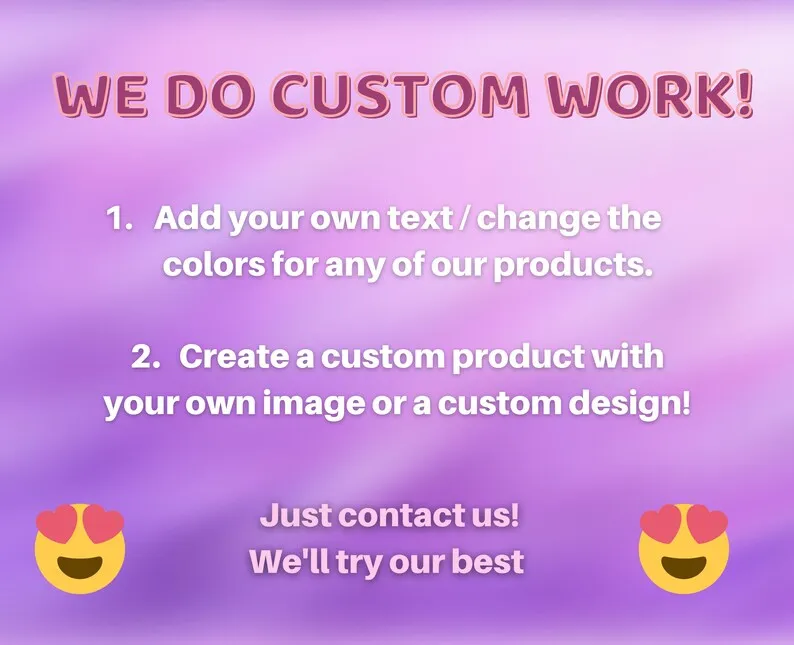 WE DO CUSTOM WORK!

1. Add your own text / change the colors for any of our products.

2. Create a custom product with your own image or a custom design!

Just contact us!
We'll try our best